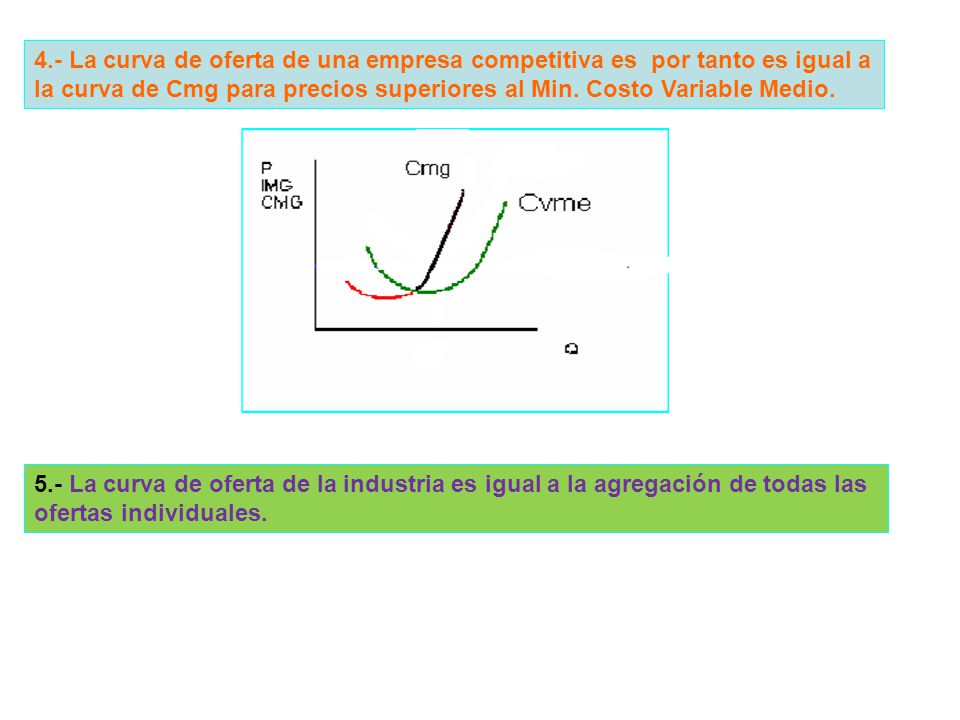 4.- La curva de oferta de una empresa competitiva es por tanto es igual a la curva de Cmg para precios superiores al Min. Costo Variable Medio.

P
IMG
CMG

Cmg

Cvme

Q

5.- La curva de oferta de la industria es igual a la agregación de todas las ofertas individuales.